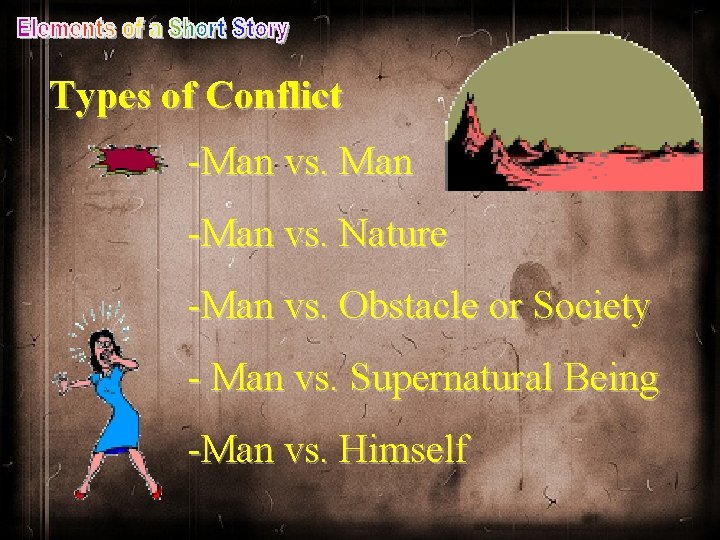 Elements of a Short Story

Types of Conflict

-Man vs. Man

-Man vs. Nature

-Man vs. Obstacle or Society

- Man vs. Supernatural Being

-Man vs. Himself